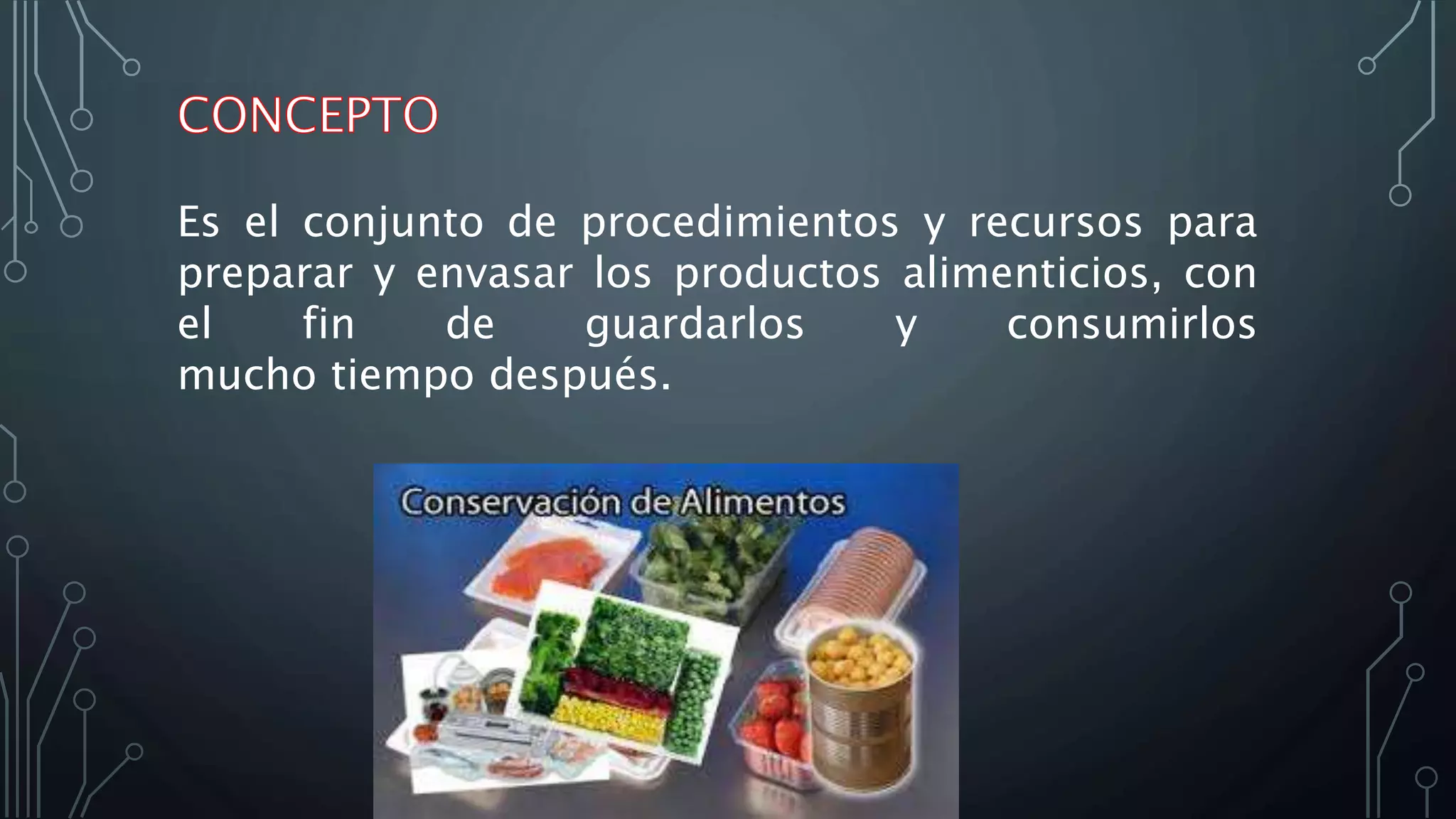 CONCEPTO

Es el conjunto de procedimientos y recursos para preparar y envasar los productos alimenticios, con el fin de guardarlos y consumirlos mucho tiempo después.

Conservación de Alimentos